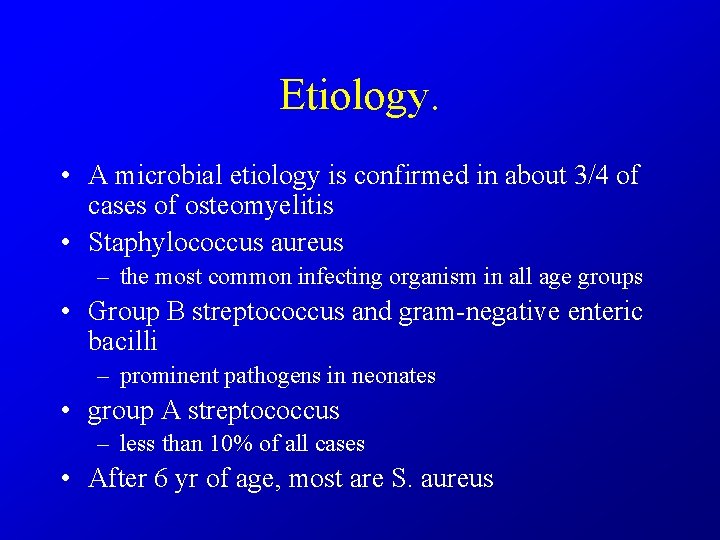 Etiology.

• A microbial etiology is confirmed in about 3/4 of cases of osteomyelitis
• Staphylococcus aureus
– the most common infecting organism in all age groups
• Group B streptococcus and gram-negative enteric bacilli
– prominent pathogens in neonates
• group A streptococcus
– less than 10% of all cases
• After 6 yr of age, most are S. aureus